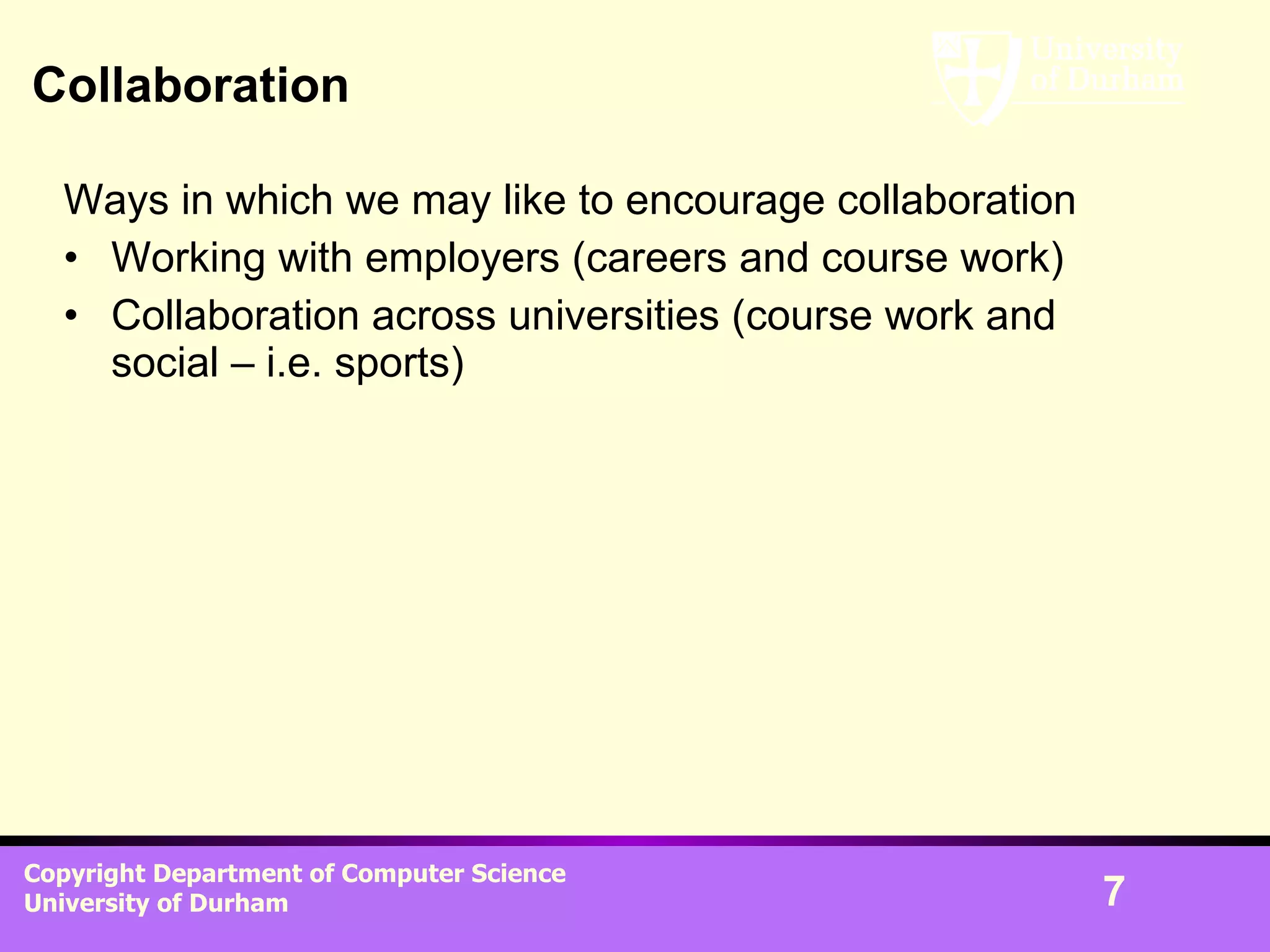 Collaboration

University of Durham

Ways in which we may like to encourage collaboration
• Working with employers (careers and course work)
• Collaboration across universities (course work and social – i.e. sports)

Copyright Department of Computer Science
University of Durham

7